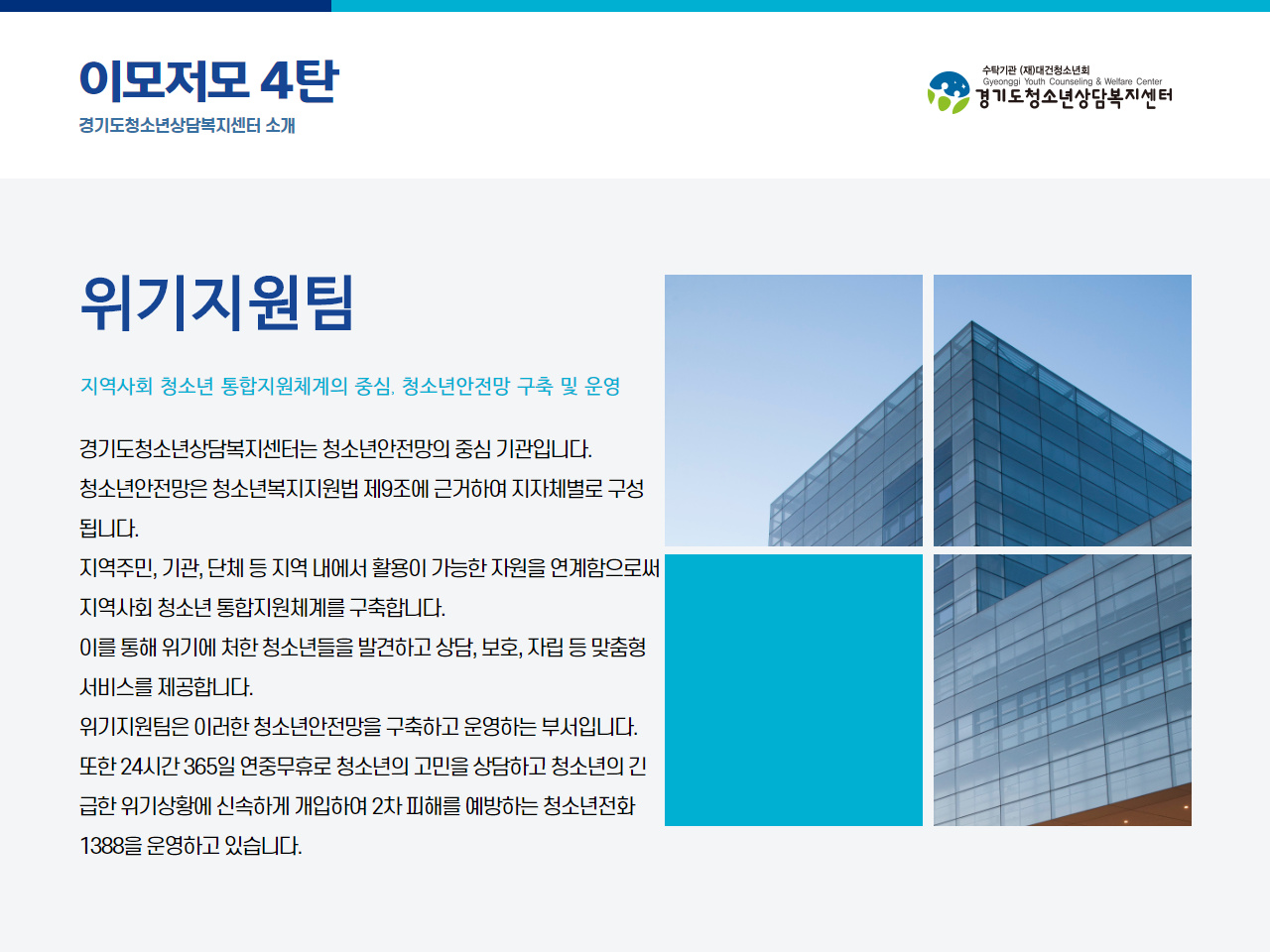 이모저모 4탄
경기도청소년상담복지센터 소개

수탁기관 (재)대건청소년회
Gyeonggi Youth Counseling & Welfare Center
경기도청소년상담복지센터

위기지원팀

지역사회 청소년 통합지원체계의 중심, 청소년안전망 구축 및 운영

경기도청소년상담복지센터는 청소년안전망의 중심 기관입니다.
청소년안전망은 청소년복지지원법 제9조에 근거하여 지자체별로 구성됩니다.
지역주민, 기관, 단체 등 지역 내에서 활용이 가능한 자원을 연계함으로써 지역사회 청소년 통합지원체계를 구축합니다.
이를 통해 위기에 처한 청소년들을 발견하고 상담, 보호, 자립 등 맞춤형 서비스를 제공합니다.
위기지원팀은 이러한 청소년안전망을 구축하고 운영하는 부서입니다.
또한 24시간 365일 연중무휴로 청소년의 고민을 상담하고 청소년의 긴급한 위기상황에 신속하게 개입하여 2차 피해를 예방하는 청소년전화 1388을 운영하고 있습니다.